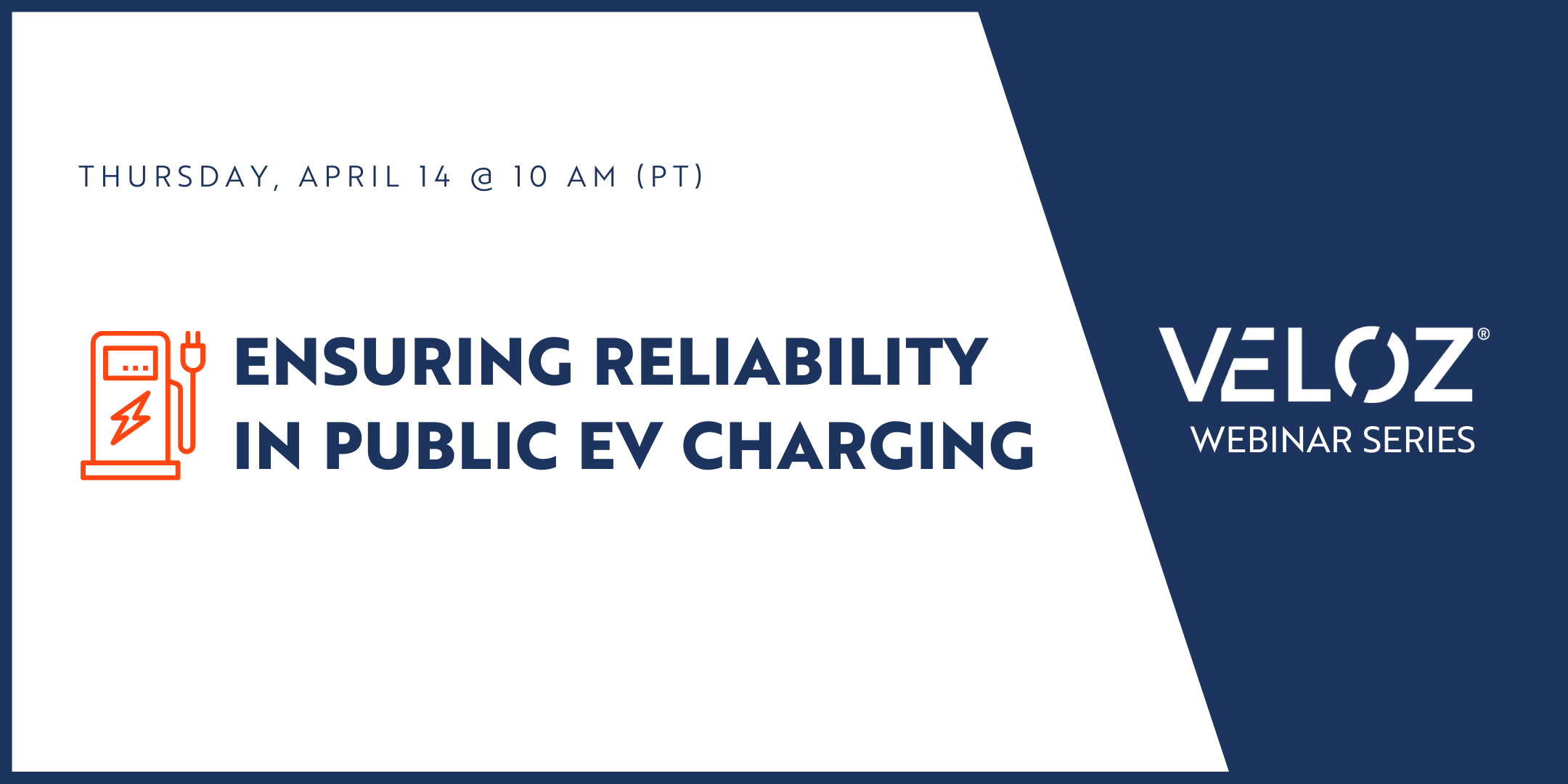 THURSDAY, APRIL 14 @ 10 AM (PT)

ENSURING RELIABILITY IN PUBLIC EV CHARGING

VELOZ®
WEBINAR SERIES